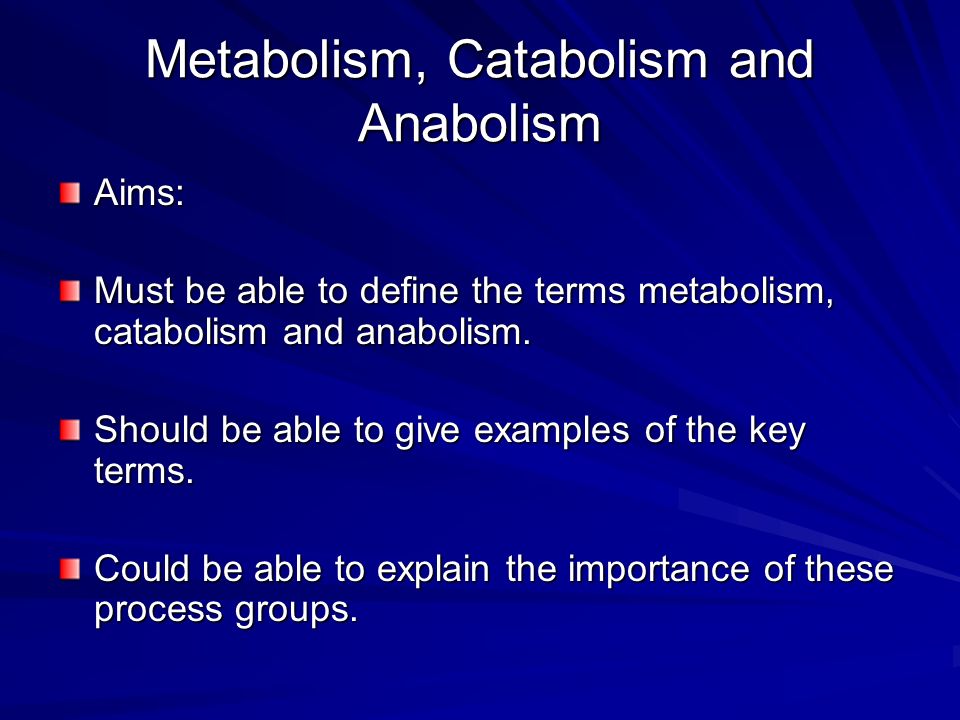 Metabolism, Catabolism and Anabolism

Aims:

Must be able to define the terms metabolism, catabolism and anabolism.

Should be able to give examples of the key terms.

Could be able to explain the importance of these process groups.